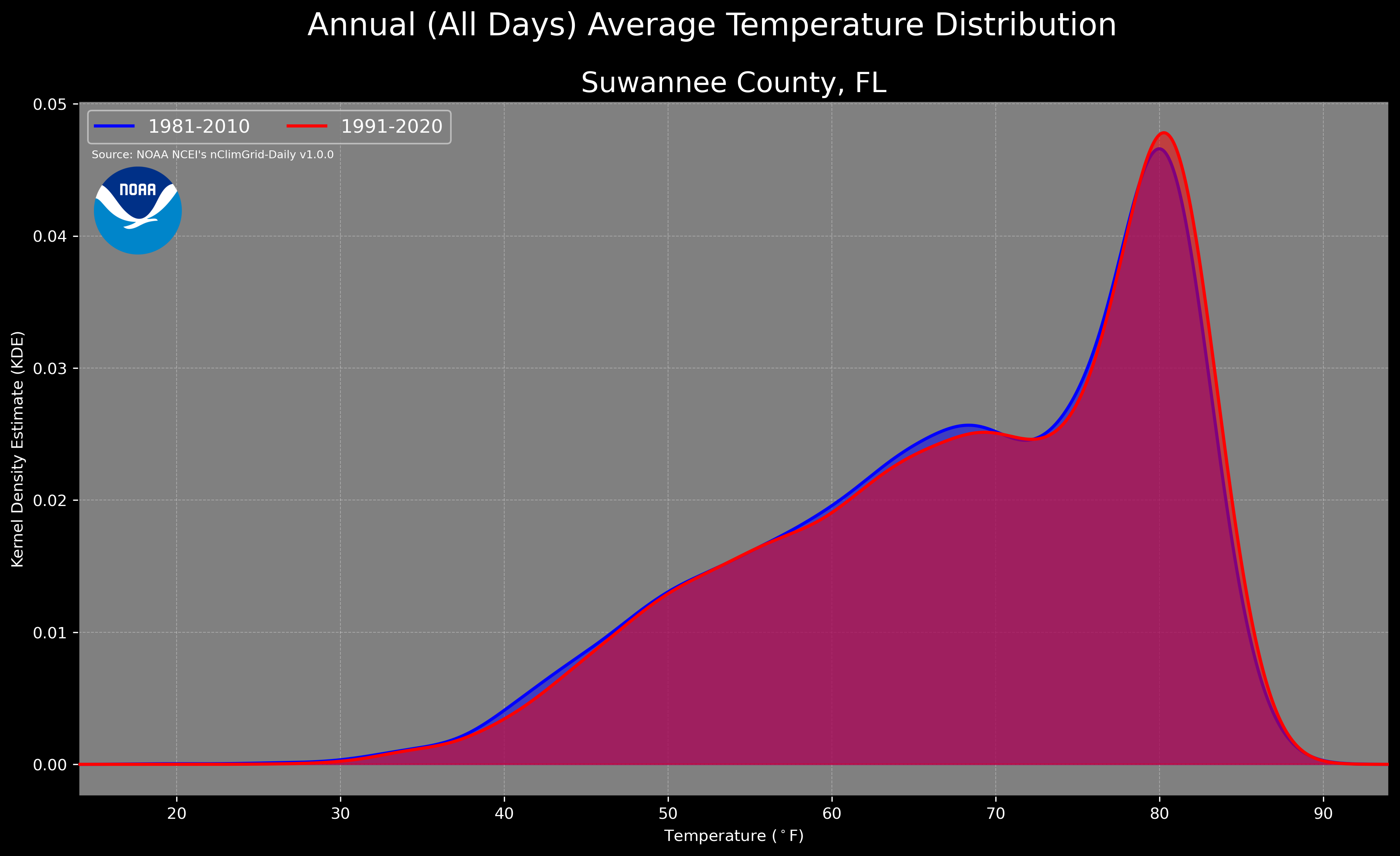 Annual (All Days) Average Temperature Distribution

Suwannee County, FL

1981-2010
1991-2020

Source: NOAA NCEI's nClimGrid-Daily v1.0.0

NOAA

Kernel Density Estimate (KDE)

0.05
0.04
0.03
0.02
0.01
0.00

20
30
40
50
60
70
80
90

Temperature ($^\circ$F)